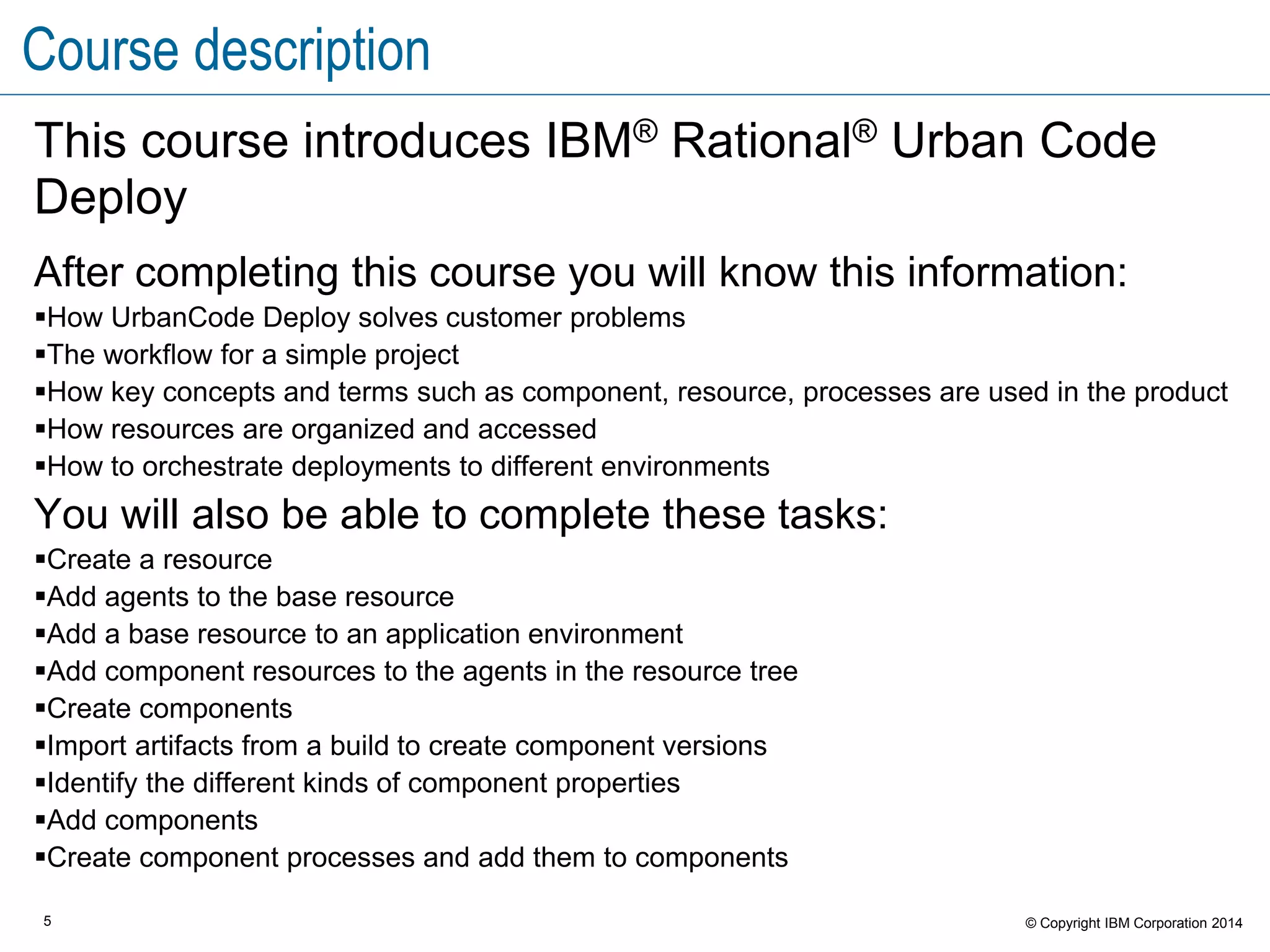 Course description

This course introduces IBM® Rational® Urban Code Deploy

After completing this course you will know this information:

▪How UrbanCode Deploy solves customer problems
▪The workflow for a simple project
▪How key concepts and terms such as component, resource, processes are used in the product
▪How resources are organized and accessed
▪How to orchestrate deployments to different environments

You will also be able to complete these tasks:

▪Create a resource
▪Add agents to the base resource
▪Add a base resource to an application environment
▪Add component resources to the agents in the resource tree
▪Create components
▪Import artifacts from a build to create component versions
▪Identify the different kinds of component properties
▪Add components
▪Create component processes and add them to components

5

© Copyright IBM Corporation 2014